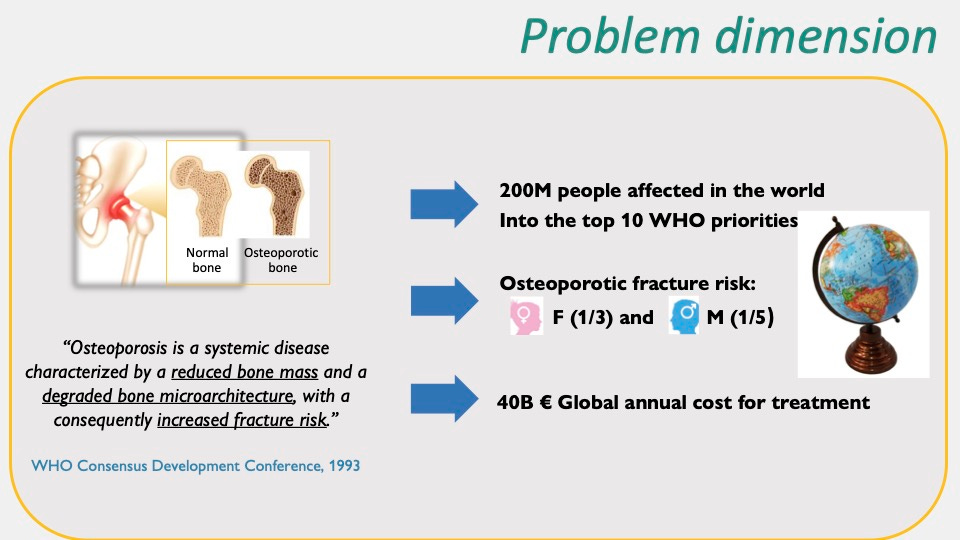 Problem dimension

Normal bone

Osteoporotic bone

"Osteoporosis is a systemic disease characterized by a reduced bone mass and a degraded bone microarchitecture, with a consequently increased fracture risk."

WHO Consensus Development Conference, 1993

200M people affected in the world
Into the top 10 WHO priorities

Osteoporotic fracture risk:
F (1/3) and M (1/5)

40B € Global annual cost for treatment